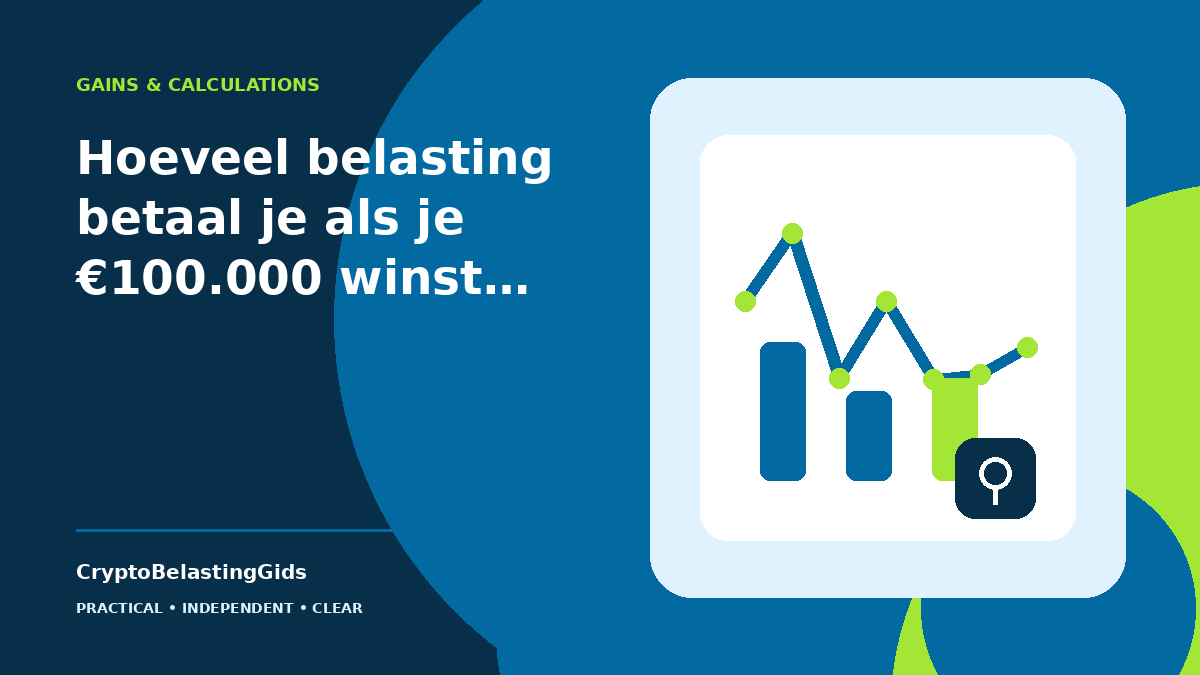 GAINS & CALCULATIONS

Hoeveel belasting betaal je als je €100.000 winst…

CryptoBelastingGids

PRACTICAL • INDEPENDENT • CLEAR